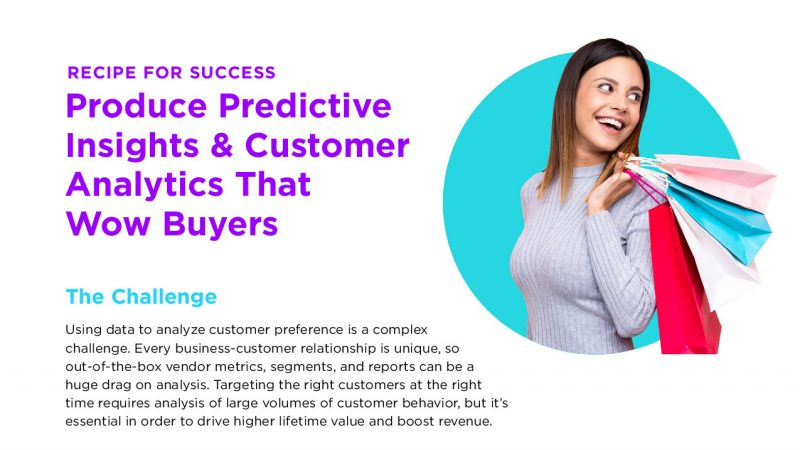 RECIPE FOR SUCCESS

Produce Predictive Insights & Customer Analytics That Wow Buyers

The Challenge

Using data to analyze customer preference is a complex challenge. Every business-customer relationship is unique, so out-of-the-box vendor metrics, segments, and reports can be a huge drag on analysis. Targeting the right customers at the right time requires analysis of large volumes of customer behavior, but it's essential in order to drive higher lifetime value and boost revenue.